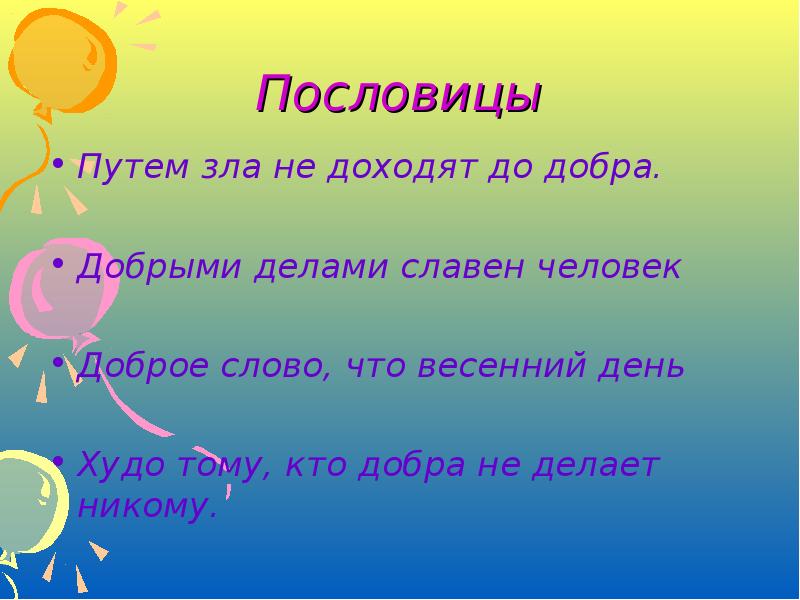 Пословицы

• Путем зла не доходят до добра.

• Добрыми делами славен человек

• Доброе слово, что весенний день

• Худо тому, кто добра не делает никому.